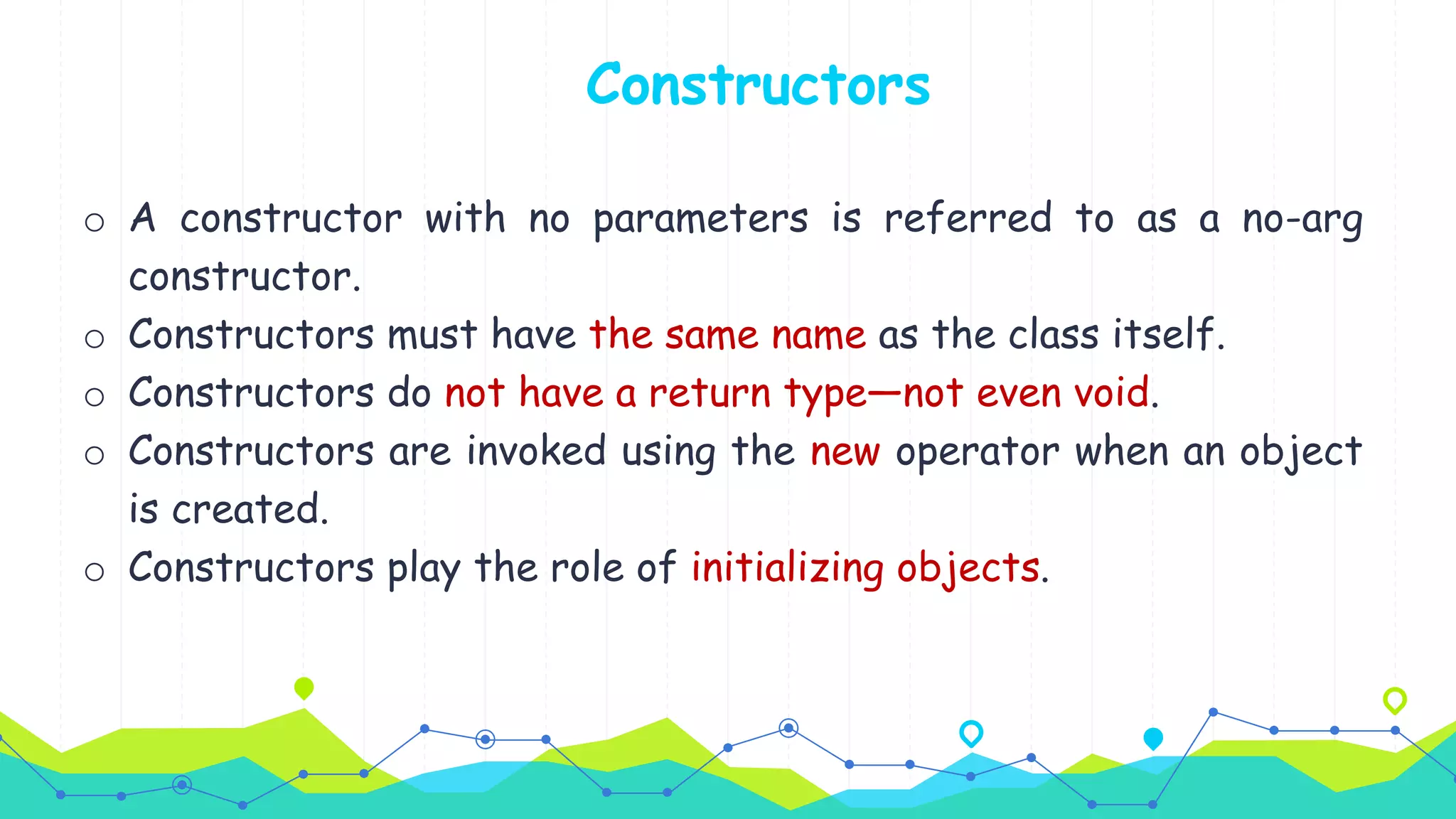 Constructors

○ A constructor with no parameters is referred to as a no-arg constructor.

○ Constructors must have the same name as the class itself.

○ Constructors do not have a return type—not even void.

○ Constructors are invoked using the new operator when an object is created.

○ Constructors play the role of initializing objects.